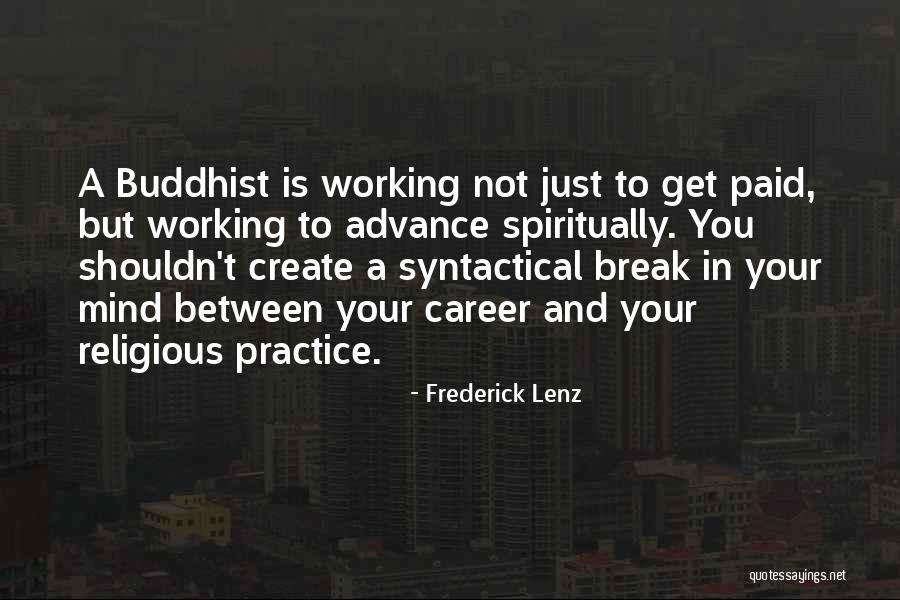 A Buddhist is working not just to get paid, but working to advance spiritually. You shouldn't create a syntactical break in your mind between your career and your religious practice.

- Frederick Lenz

quotessayings.net